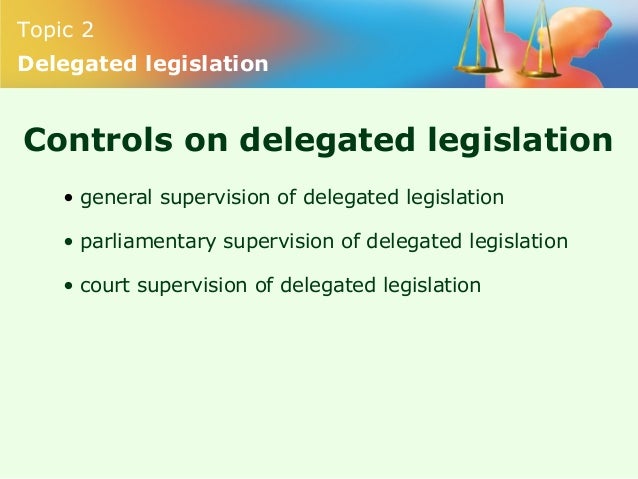 Topic 2
Delegated legislation

Controls on delegated legislation

• general supervision of delegated legislation

• parliamentary supervision of delegated legislation

• court supervision of delegated legislation